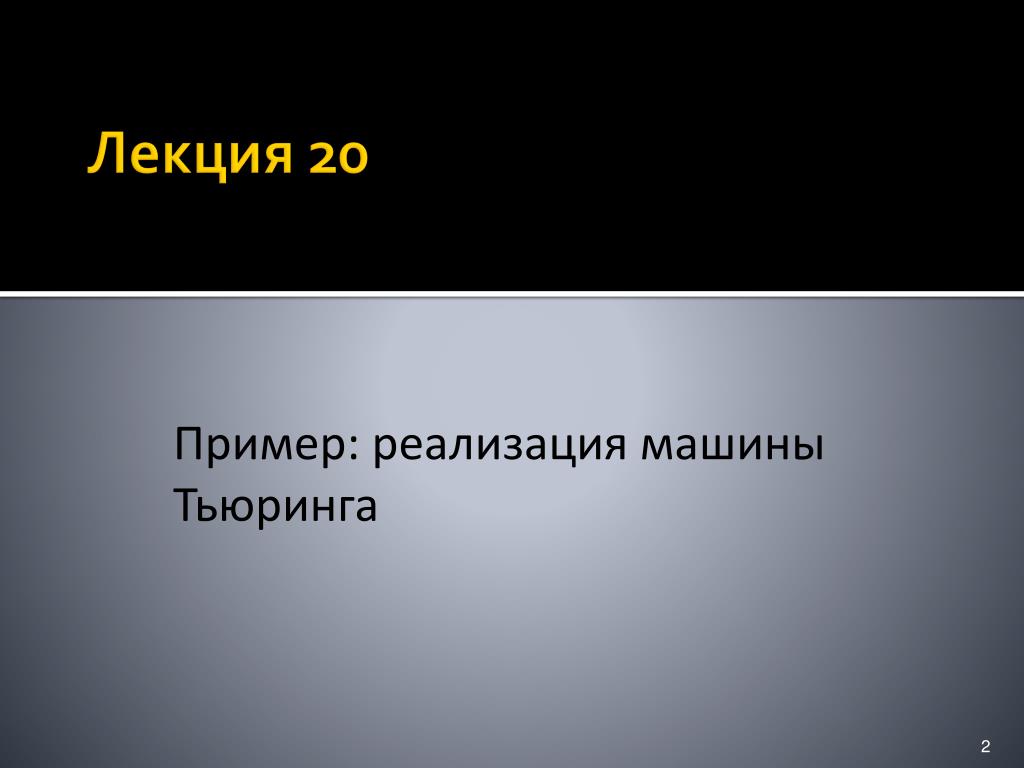 Лекция 20

Пример: реализация машины Тьюринга

2